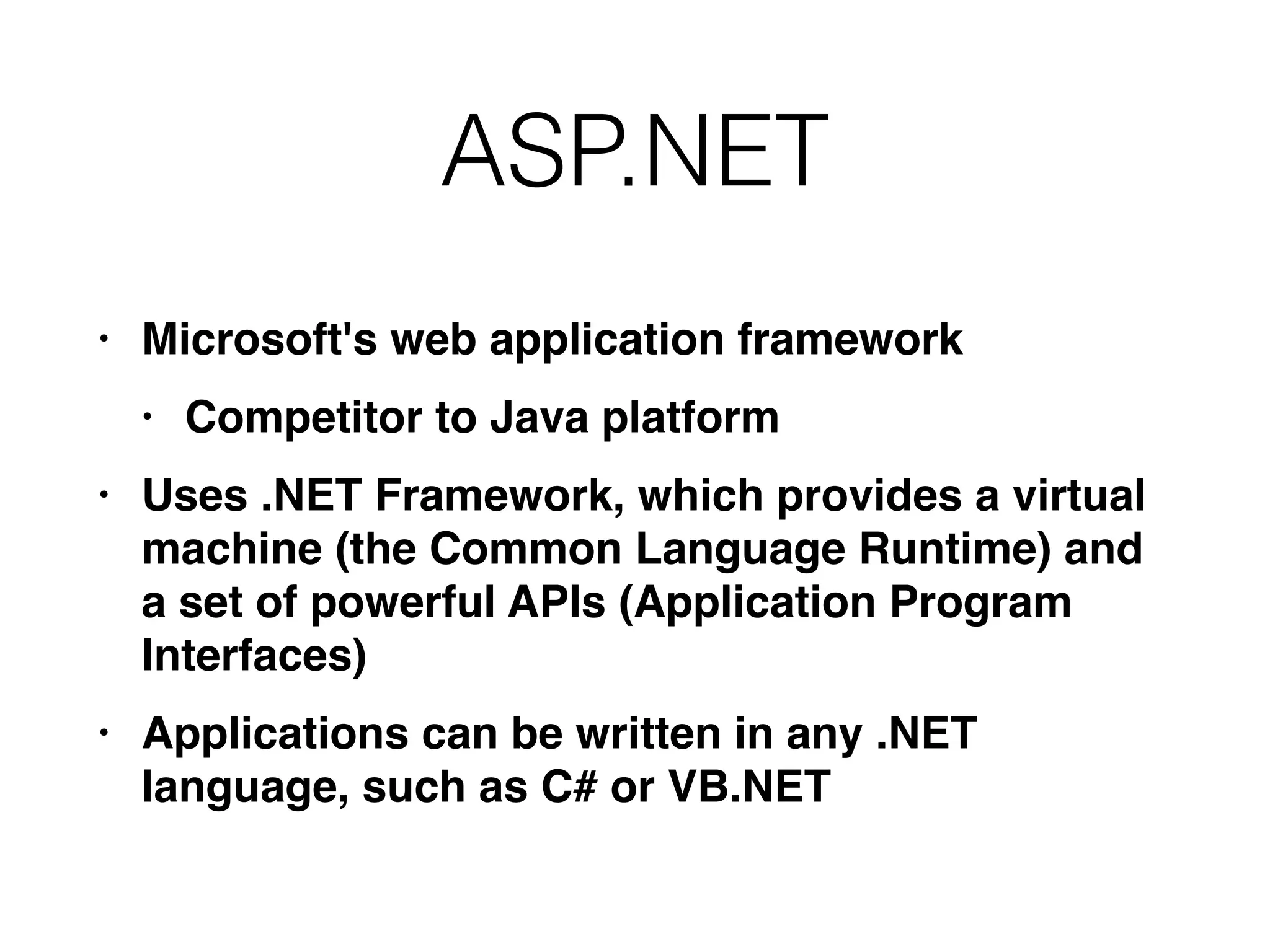 ASP.NET

• Microsoft's web application framework

  • Competitor to Java platform

• Uses .NET Framework, which provides a virtual machine (the Common Language Runtime) and a set of powerful APIs (Application Program Interfaces)

• Applications can be written in any .NET language, such as C# or VB.NET